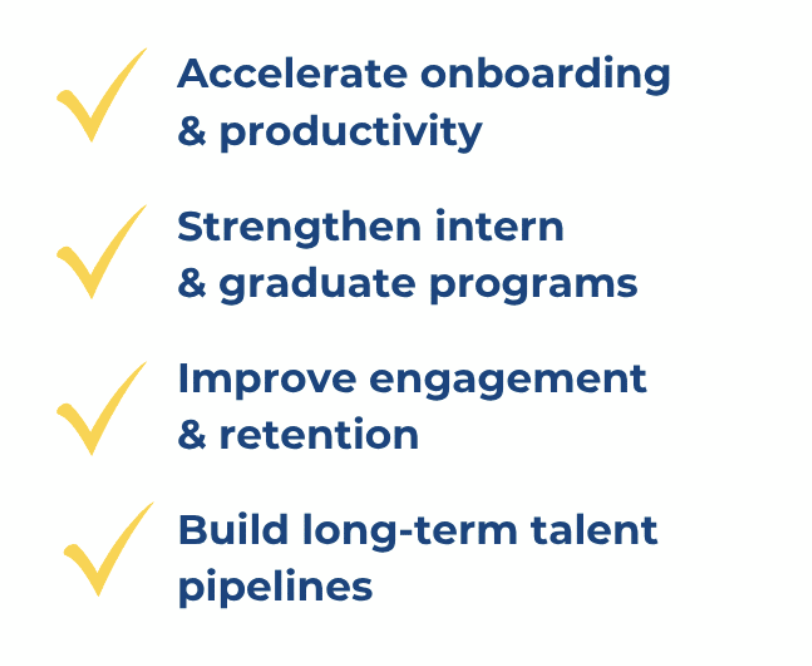 Accelerate onboarding & productivity

Strengthen intern & graduate programs

Improve engagement & retention

Build long-term talent pipelines